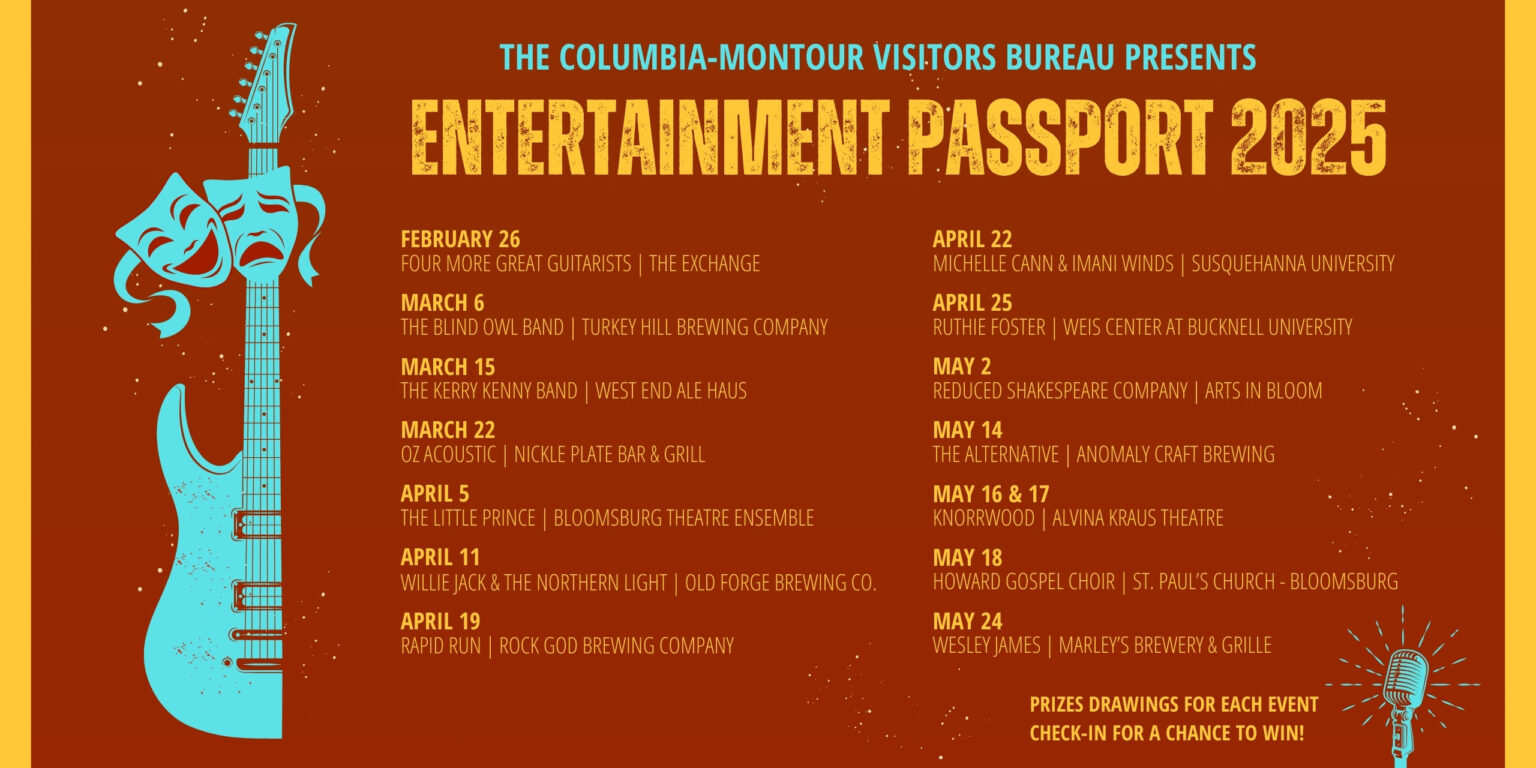 THE COLUMBIA-MONTOUR VISITORS BUREAU PRESENTS

ENTERTAINMENT PASSPORT 2025

FEBRUARY 26
FOUR MORE GREAT GUITARISTS | THE EXCHANGE

MARCH 6
THE BLIND OWL BAND | TURKEY HILL BREWING COMPANY

MARCH 15
THE KERRY KENNY BAND | WEST END ALE HAUS

MARCH 22
OZ ACOUSTIC | NICKLE PLATE BAR & GRILL

APRIL 5
THE LITTLE PRINCE | BLOOMSBURG THEATRE ENSEMBLE

APRIL 11
WILLIE JACK & THE NORTHERN LIGHT | OLD FORGE BREWING CO.

APRIL 19
RAPID RUN | ROCK GOD BREWING COMPANY

APRIL 22
MICHELLE CANN & IMANI WINDS | SUSQUEHANNA UNIVERSITY

APRIL 25
RUTHIE FOSTER | WEIS CENTER AT BUCKNELL UNIVERSITY

MAY 2
REDUCED SHAKESPEARE COMPANY | ARTS IN BLOOM

MAY 14
THE ALTERNATIVE | ANOMALY CRAFT BREWING

MAY 16 & 17
KNORRWOOD | ALVINA KRAUS THEATRE

MAY 18
HOWARD GOSPEL CHOIR | ST. PAUL'S CHURCH - BLOOMSBURG

MAY 24
WESLEY JAMES | MARLEY'S BREWERY & GRILLE

PRIZES DRAWINGS FOR EACH EVENT
CHECK-IN FOR A CHANCE TO WIN!